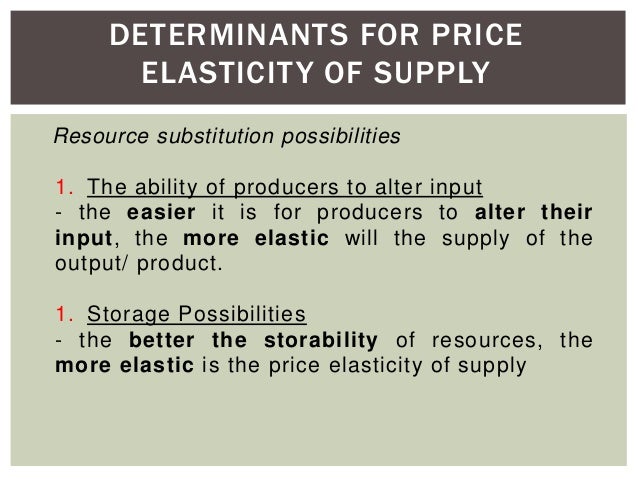 DETERMINANTS FOR PRICE ELASTICITY OF SUPPLY

Resource substitution possibilities

1. The ability of producers to alter input
- the easier it is for producers to alter their input, the more elastic will the supply of the output/ product.

1. Storage Possibilities
- the better the storability of resources, the more elastic is the price elasticity of supply